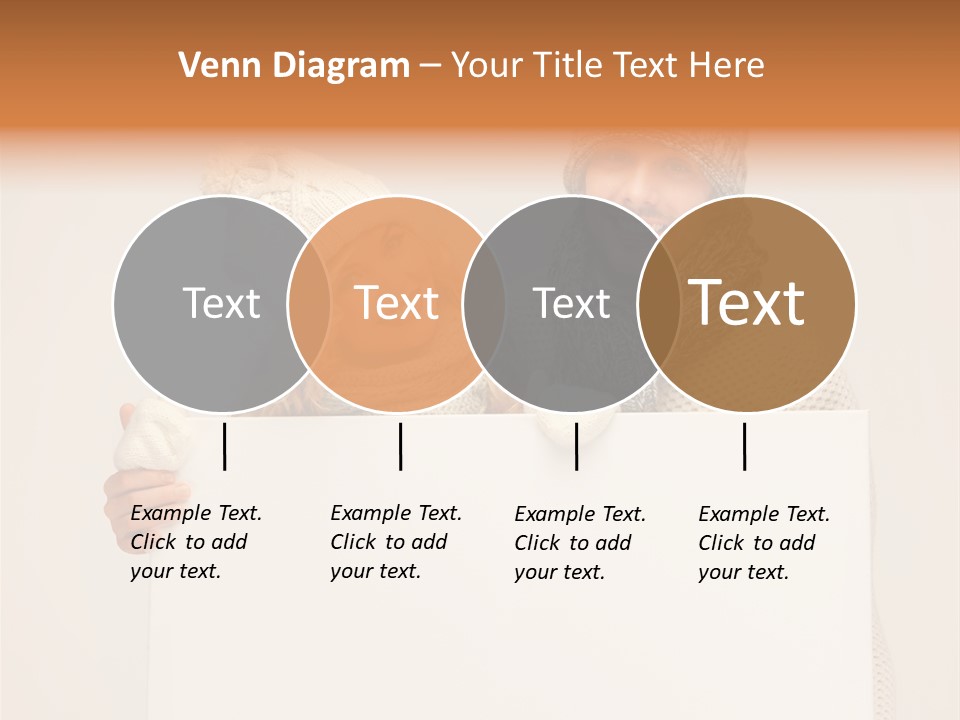 Venn Diagram – Your Title Text Here

Text

Text

Text

Text

Example Text. Click to add your text.

Example Text. Click to add your text.

Example Text. Click to add your text.

Example Text. Click to add your text.